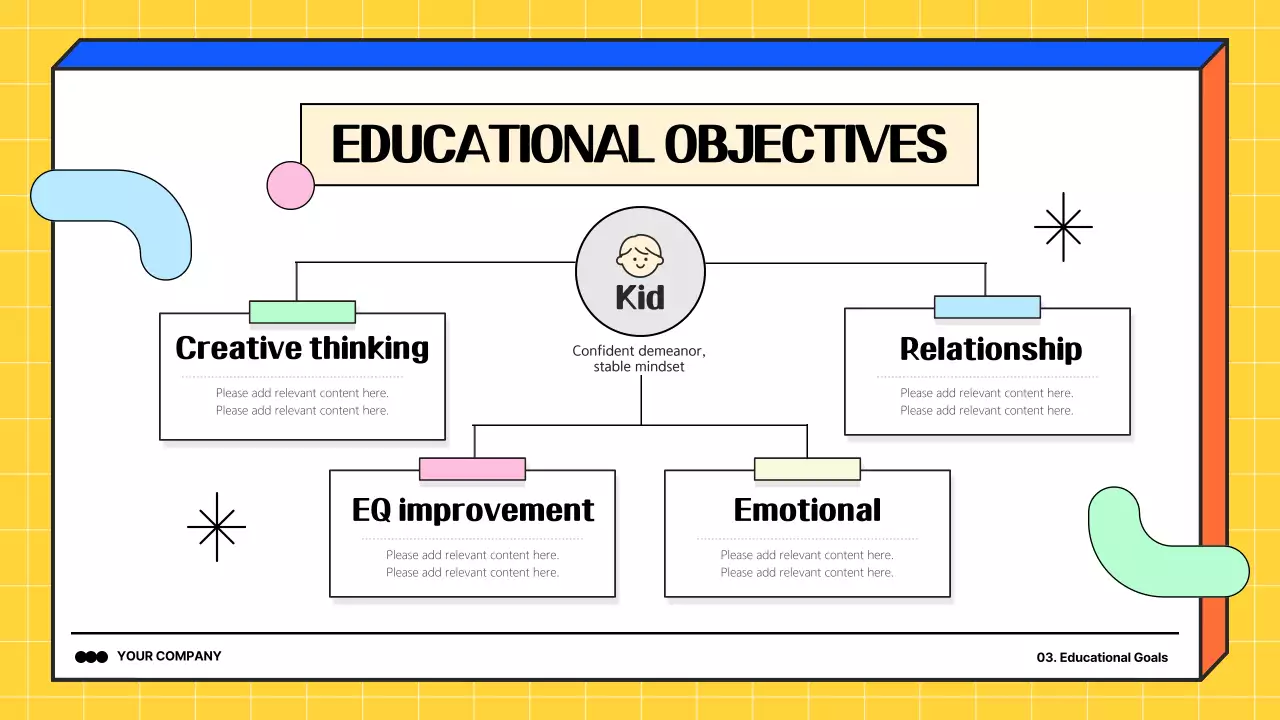 EDUCATIONAL OBJECTIVES

Kid

Confident demeanor, stable mindset

Creative thinking

Please add relevant content here. Please add relevant content here.

Relationship

Please add relevant content here. Please add relevant content here.

EQ improvement

Please add relevant content here. Please add relevant content here.

Emotional

Please add relevant content here. Please add relevant content here.

YOUR COMPANY

03. Educational Goals